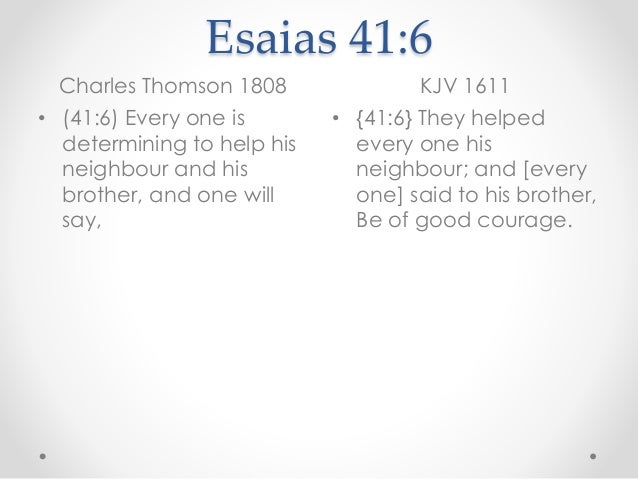 Esaias 41:6

Charles Thomson 1808

• (41:6) Every one is determining to help his neighbour and his brother, and one will say,

KJV 1611

• {41:6} They helped every one his neighbour; and [every one] said to his brother, Be of good courage.